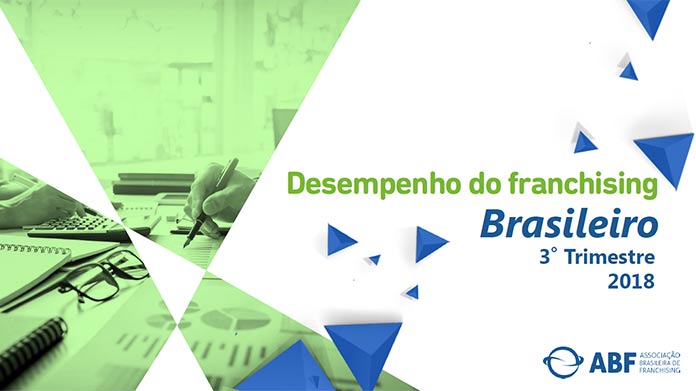 Desempenho do franchising
Brasileiro
3° Trimestre
2018

ABF ASSOCIAÇÃO BRASILEIRA DE FRANCHISING